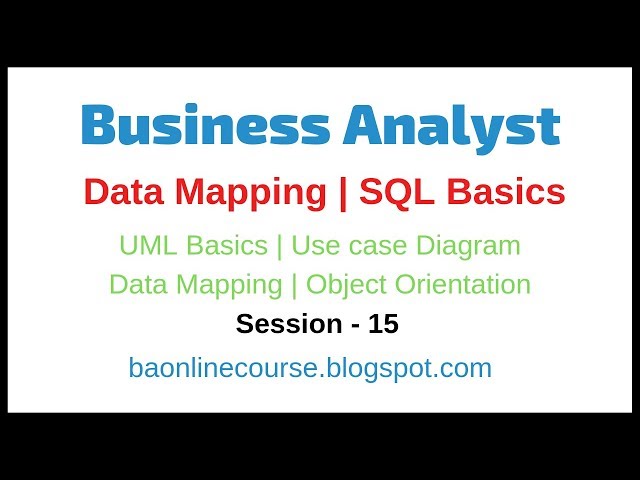 Business Analyst

Data Mapping | SQL Basics

UML Basics | Use case Diagram
Data Mapping | Object Orientation

Session - 15

baonlinecourse.blogspot.com